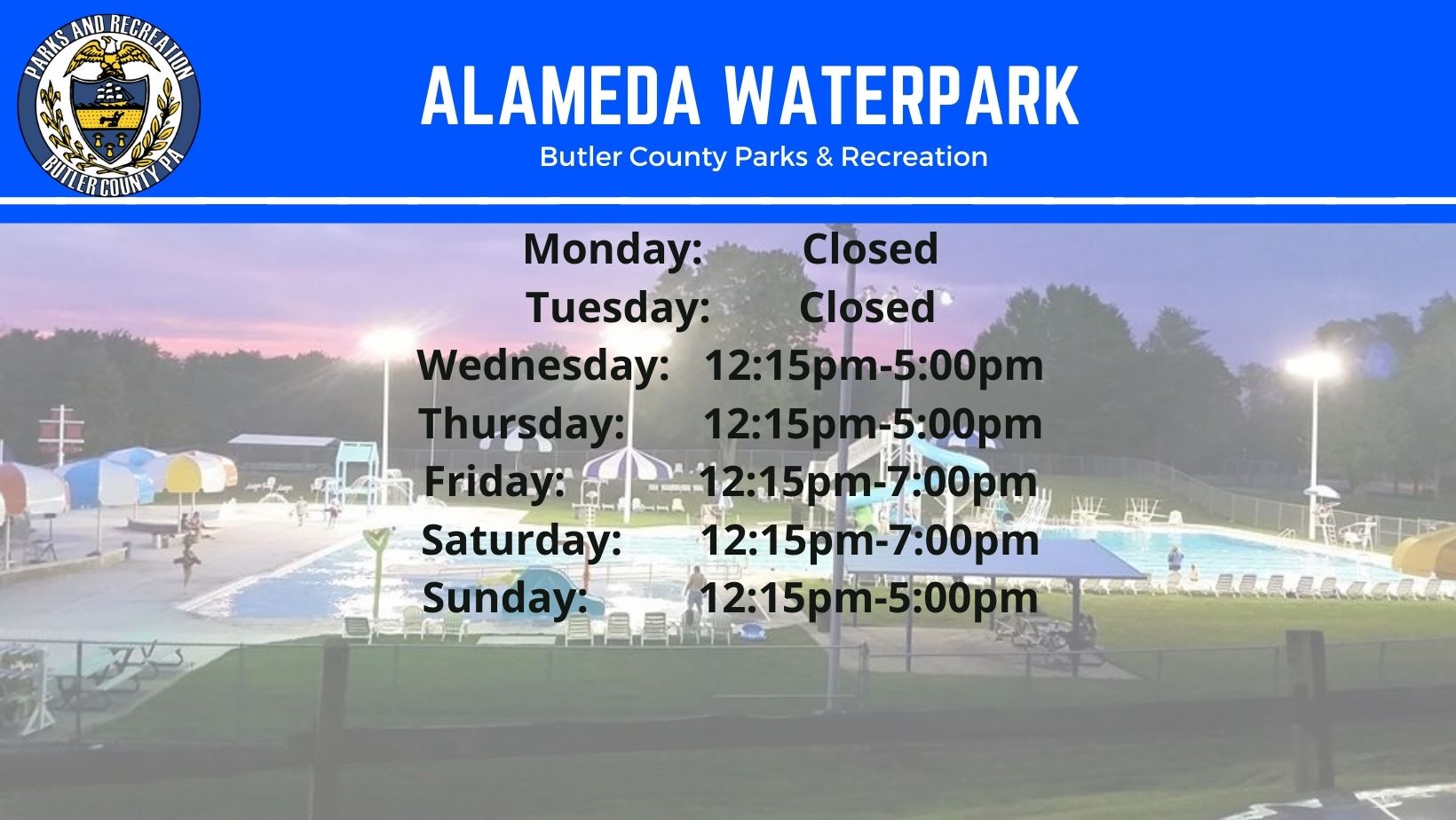 PARKS AND RECREATION
BUTLER COUNTY PA

ALAMEDA WATERPARK
Butler County Parks & Recreation

Monday: Closed
Tuesday: Closed
Wednesday: 12:15pm-5:00pm
Thursday: 12:15pm-5:00pm
Friday: 12:15pm-7:00pm
Saturday: 12:15pm-7:00pm
Sunday: 12:15pm-5:00pm